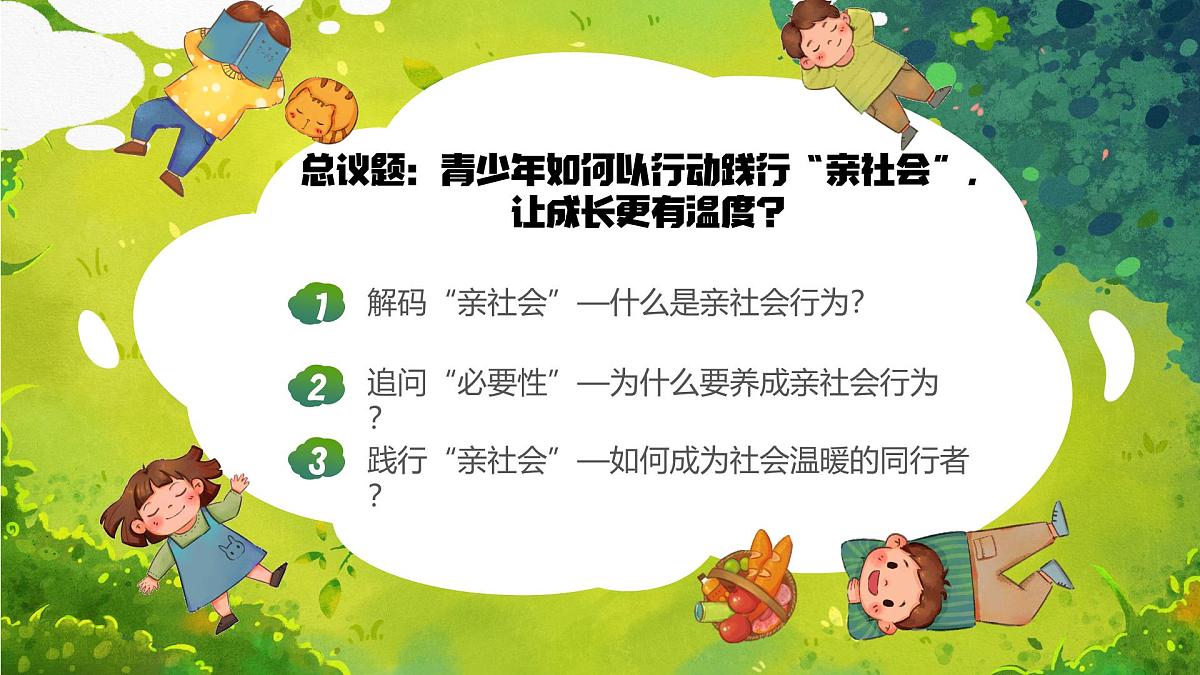 总议题：青少年如何以行动践行“亲社会”，让成长更有温度？

1 解码“亲社会”—什么是亲社会行为？

2 追问“必要性”—为什么要养成亲社会行为？

3 践行“亲社会”—如何成为社会温暖的同行者？